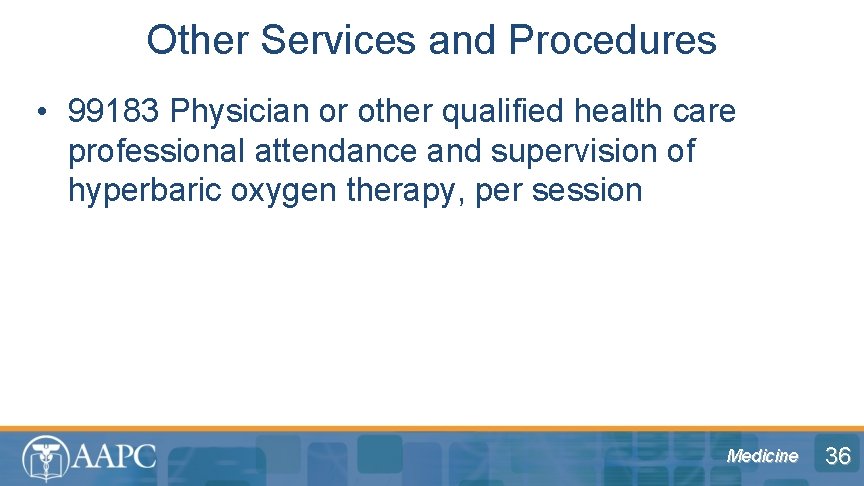 Other Services and Procedures

• 99183 Physician or other qualified health care professional attendance and supervision of hyperbaric oxygen therapy, per session

AAPC

Medicine

36